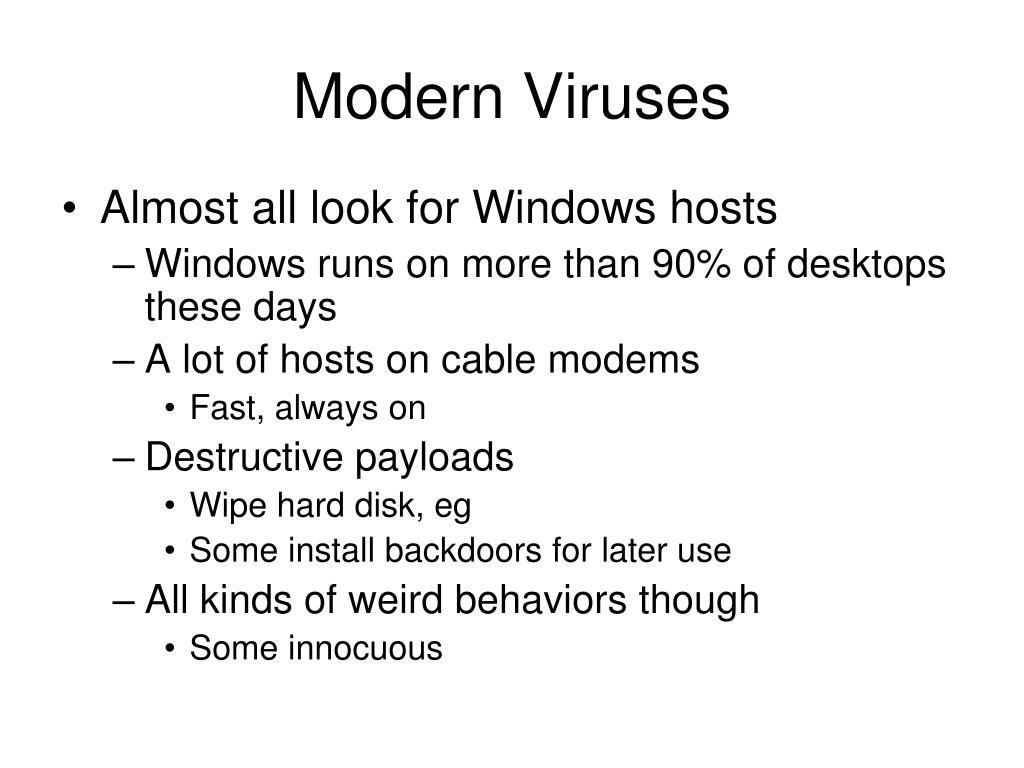 Modern Viruses

• Almost all look for Windows hosts
– Windows runs on more than 90% of desktops these days
– A lot of hosts on cable modems
• Fast, always on
– Destructive payloads
• Wipe hard disk, eg
• Some install backdoors for later use
– All kinds of weird behaviors though
• Some innocuous